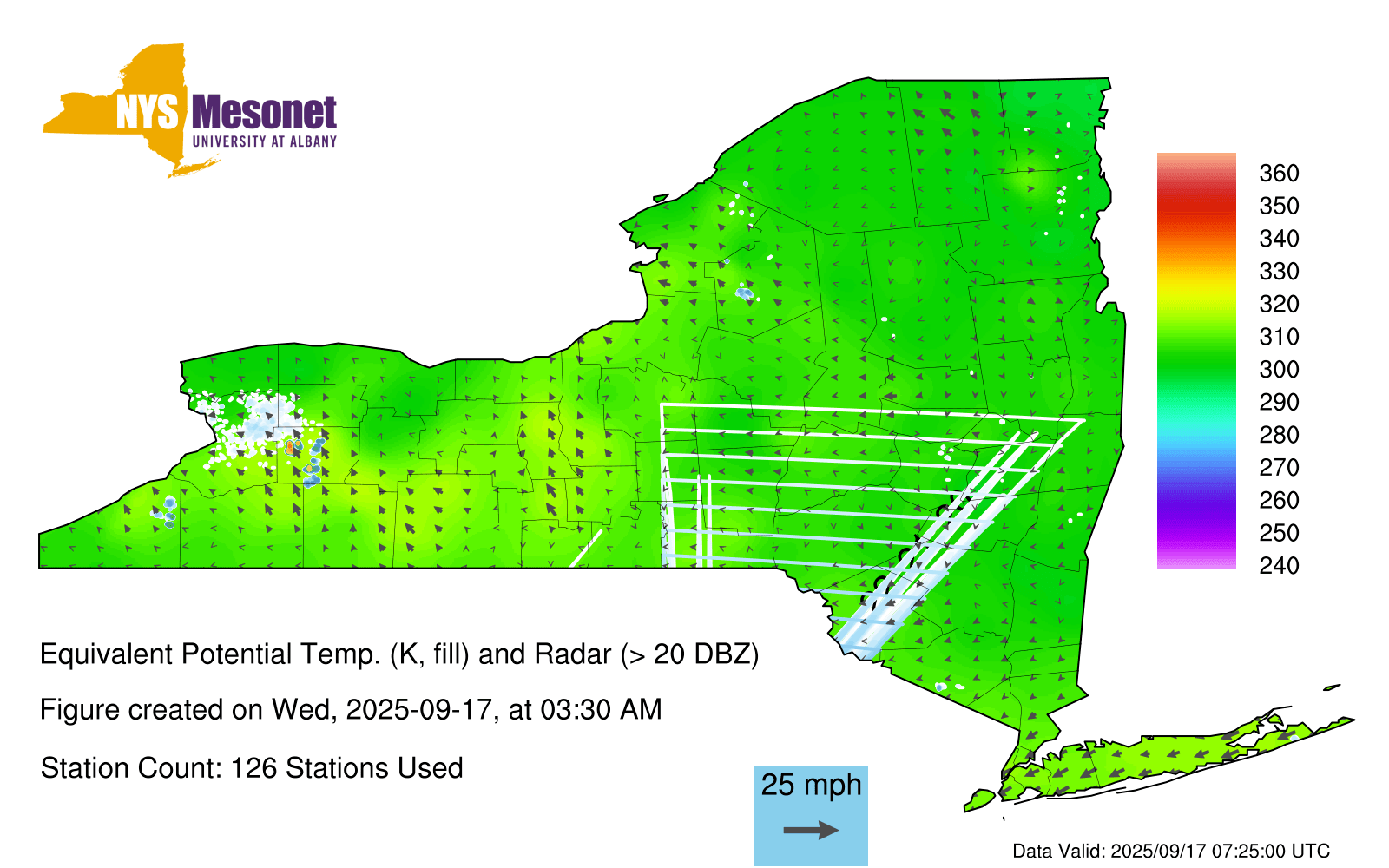 NYS Mesonet
UNIVERSITY AT ALBANY

360
350
340
330
320
310
300
290
280
270
260
250
240

Equivalent Potential Temp. (K, fill) and Radar (> 20 DBZ)

Figure created on Wed, 2025-09-17, at 03:30 AM

Station Count: 126 Stations Used

25 mph

Data Valid: 2025/09/17 07:25:00 UTC